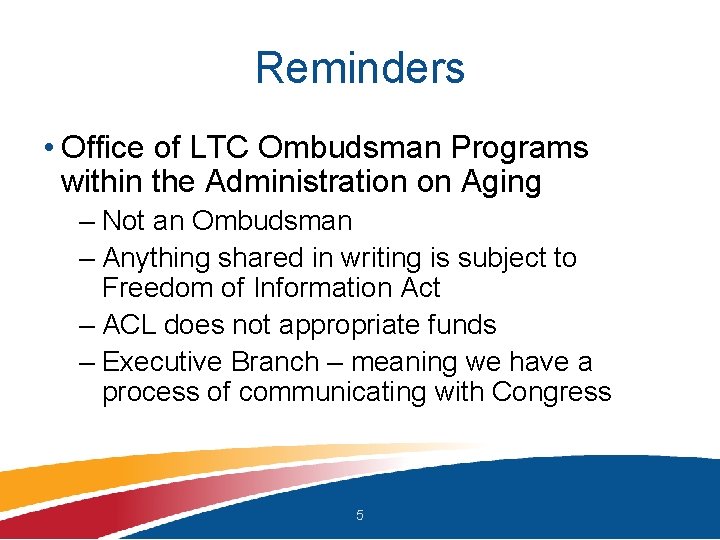 Reminders

• Office of LTC Ombudsman Programs within the Administration on Aging
– Not an Ombudsman
– Anything shared in writing is subject to Freedom of Information Act
– ACL does not appropriate funds
– Executive Branch – meaning we have a process of communicating with Congress

5